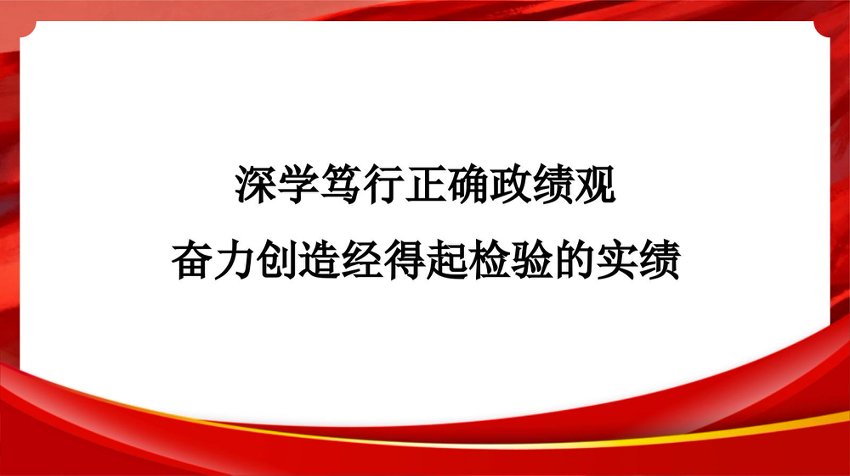 深学笃行正确政绩观
奋力创造经得起检验的实绩